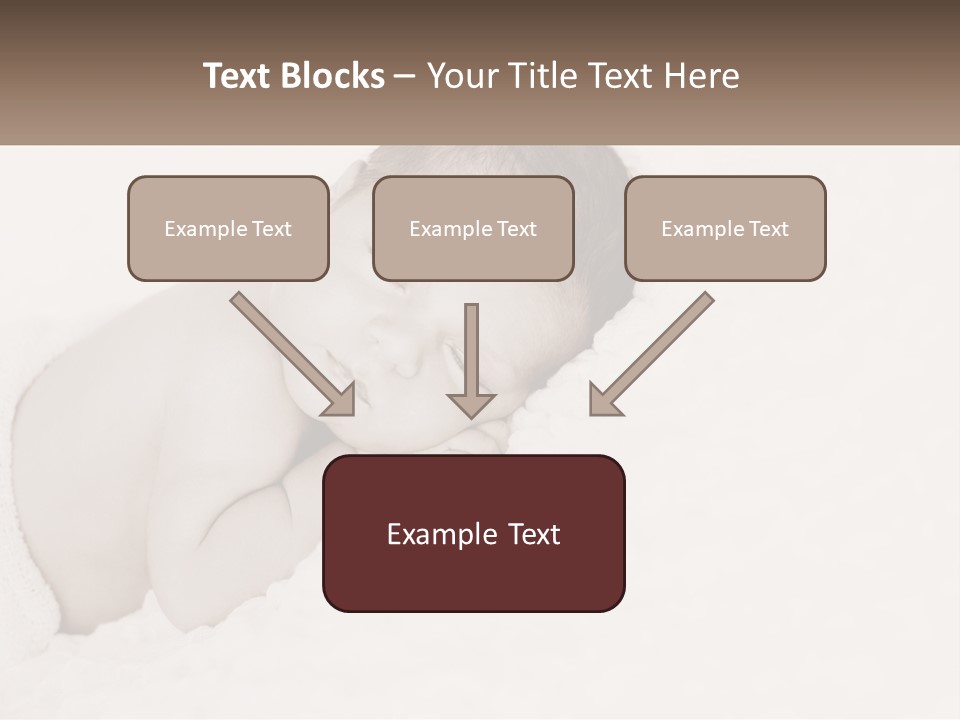 Text Blocks – Your Title Text Here

Example Text

Example Text

Example Text

Example Text